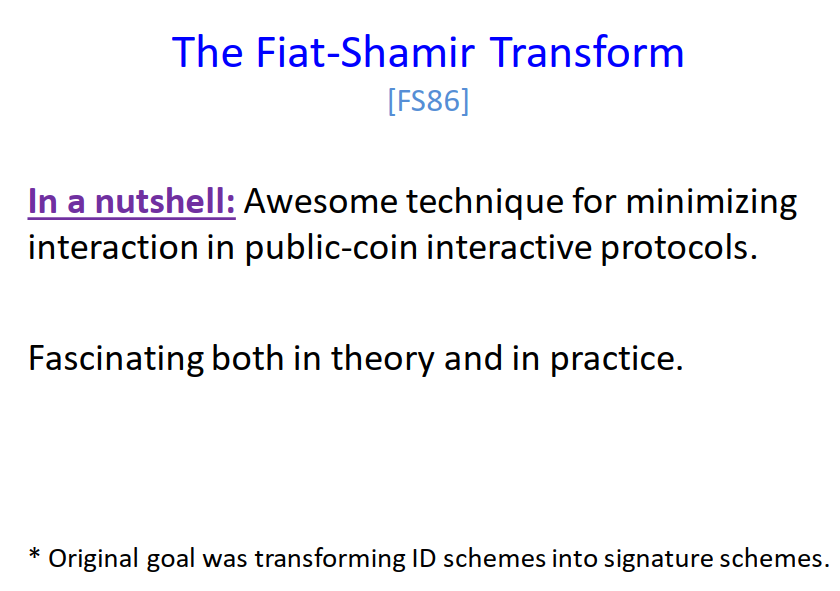 The Fiat-Shamir Transform
[FS86]

In a nutshell: Awesome technique for minimizing interaction in public-coin interactive protocols.

Fascinating both in theory and in practice.

* Original goal was transforming ID schemes into signature schemes.